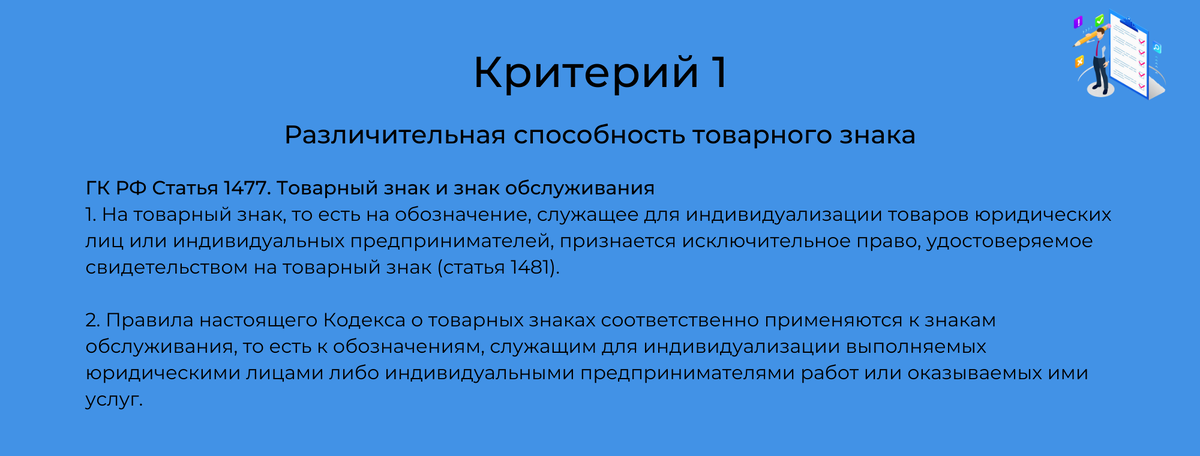 Критерий 1

Различительная способность товарного знака

ГК РФ Статья 1477. Товарный знак и знак обслуживания
1. На товарный знак, то есть на обозначение, служащее для индивидуализации товаров юридических лиц или индивидуальных предпринимателей, признается исключительное право, удостоверяемое свидетельством на товарный знак (статья 1481).

2. Правила настоящего Кодекса о товарных знаках соответственно применяются к знакам обслуживания, то есть к обозначениям, служащим для индивидуализации выполняемых юридическими лицами либо индивидуальными предпринимателями работ или оказываемых ими услуг.